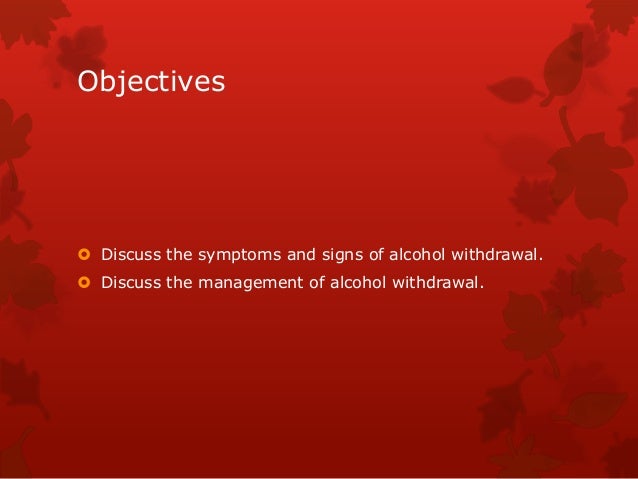 Objectives

- Discuss the symptoms and signs of alcohol withdrawal.
- Discuss the management of alcohol withdrawal.